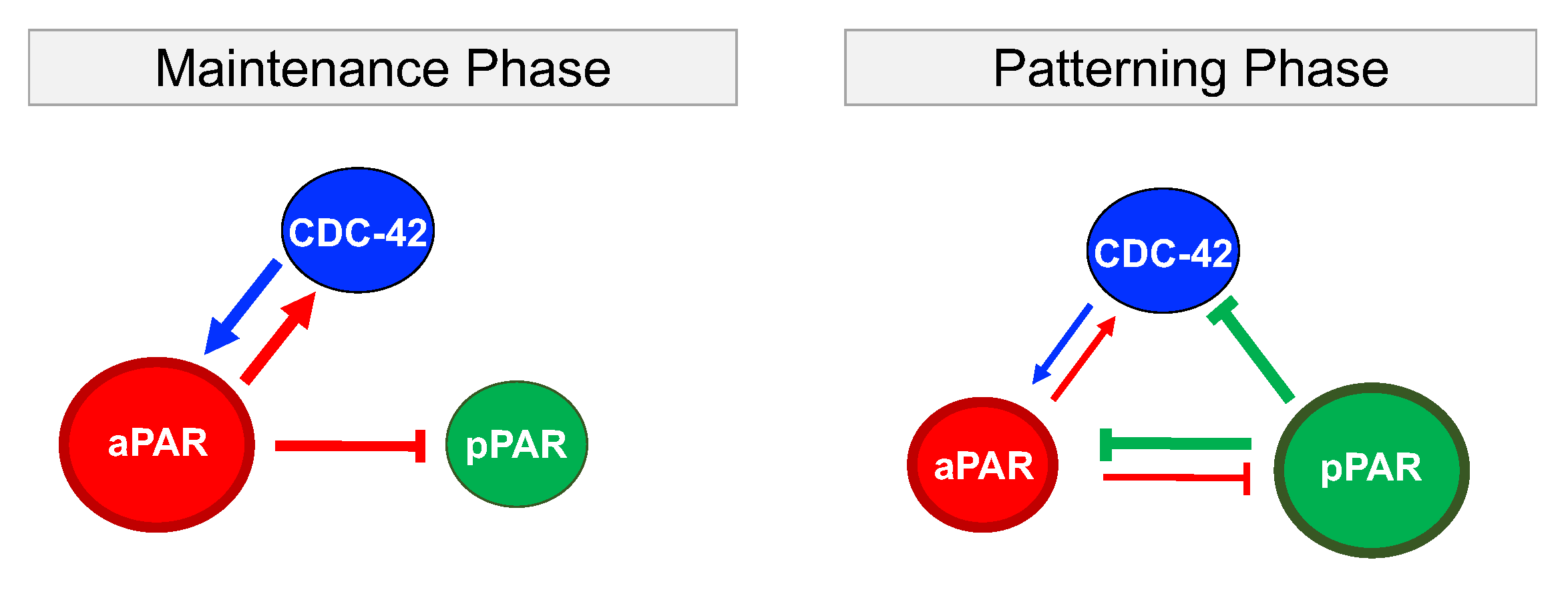 Maintenance Phase

CDC-42

aPAR

pPAR

Patterning Phase

CDC-42

aPAR

pPAR